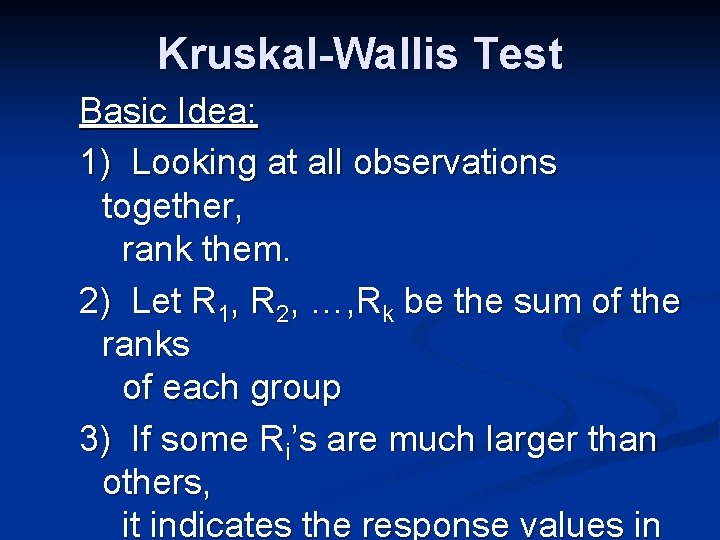 Kruskal-Wallis Test

Basic Idea:

1) Looking at all observations together,
rank them.

2) Let $R_1$, $R_2$, …,$R_k$ be the sum of the ranks
of each group

3) If some $R_i$'s are much larger than others,
it indicates the response values in